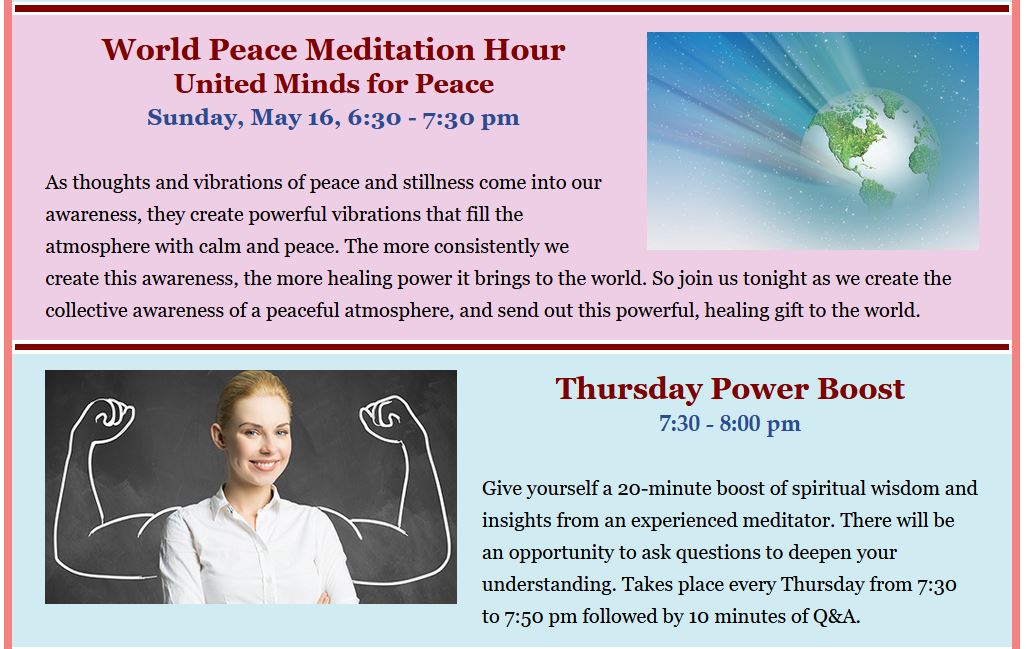 World Peace Meditation Hour
United Minds for Peace
Sunday, May 16, 6:30 - 7:30 pm

As thoughts and vibrations of peace and stillness come into our awareness, they create powerful vibrations that fill the atmosphere with calm and peace. The more consistently we create this awareness, the more healing power it brings to the world. So join us tonight as we create the collective awareness of a peaceful atmosphere, and send out this powerful, healing gift to the world.

Thursday Power Boost
7:30 - 8:00 pm

Give yourself a 20-minute boost of spiritual wisdom and insights from an experienced meditator. There will be an opportunity to ask questions to deepen your understanding. Takes place every Thursday from 7:30 to 7:50 pm followed by 10 minutes of Q&A.